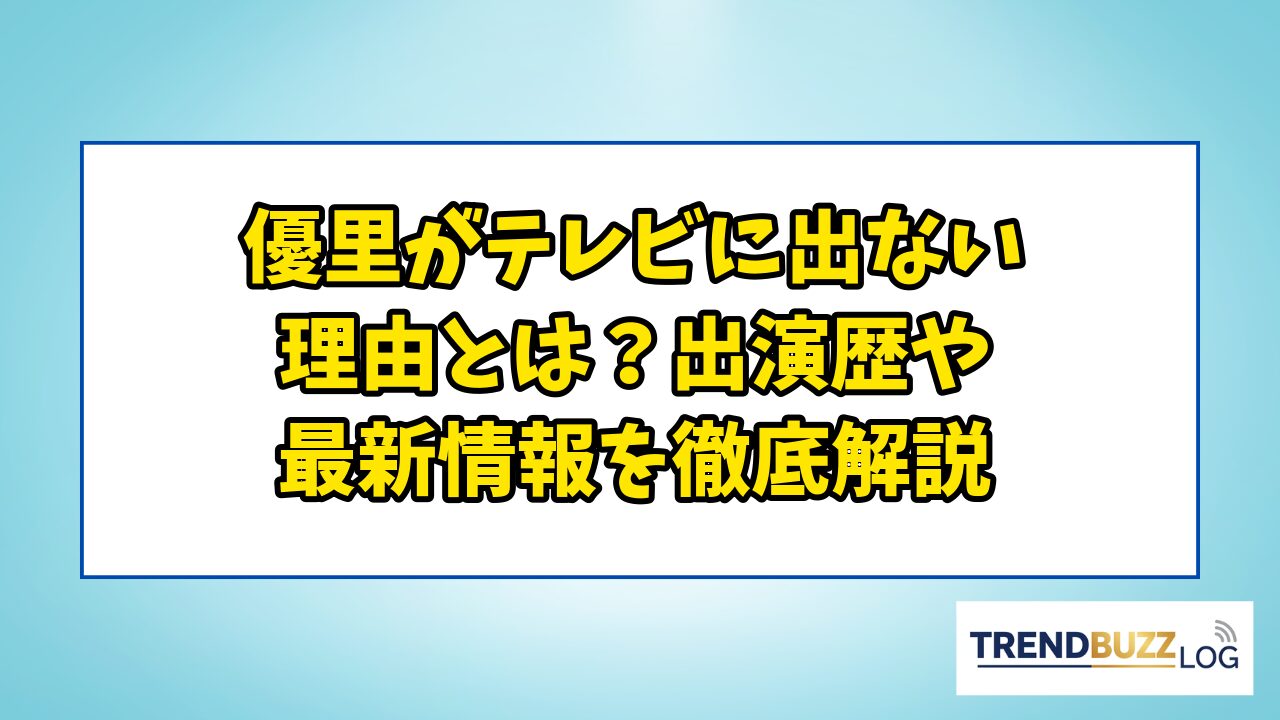 優里がテレビに出ない理由とは？出演歴や最新情報を徹底解説

TRENDBUZZ LOG